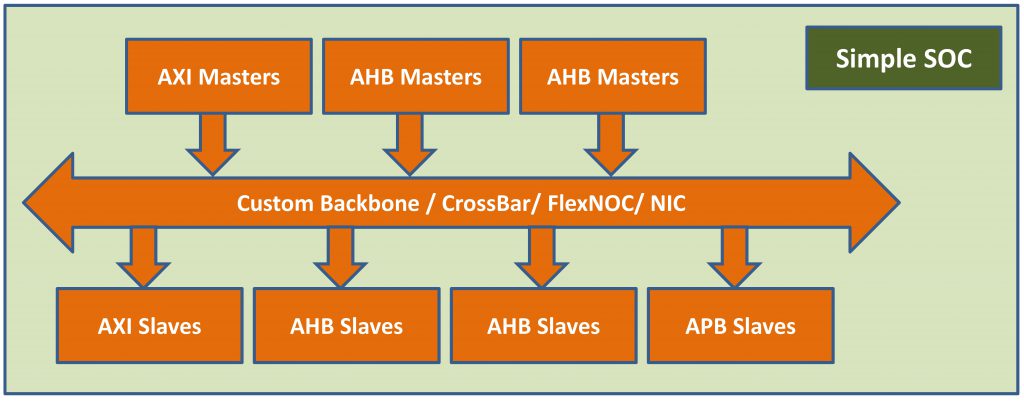 AXI Masters

AHB Masters

AHB Masters

Simple SOC

Custom Backbone / CrossBar/ FlexNOC/ NIC

AXI Slaves

AHB Slaves

AHB Slaves

APB Slaves